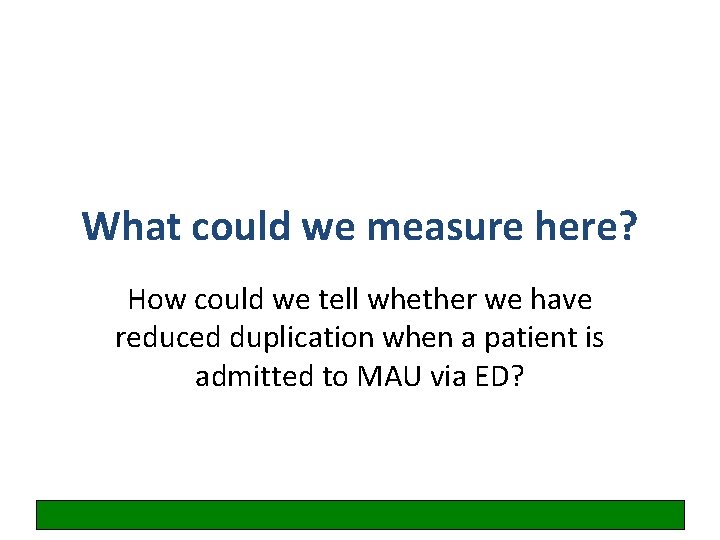 What could we measure here?

How could we tell whether we have reduced duplication when a patient is admitted to MAU via ED?